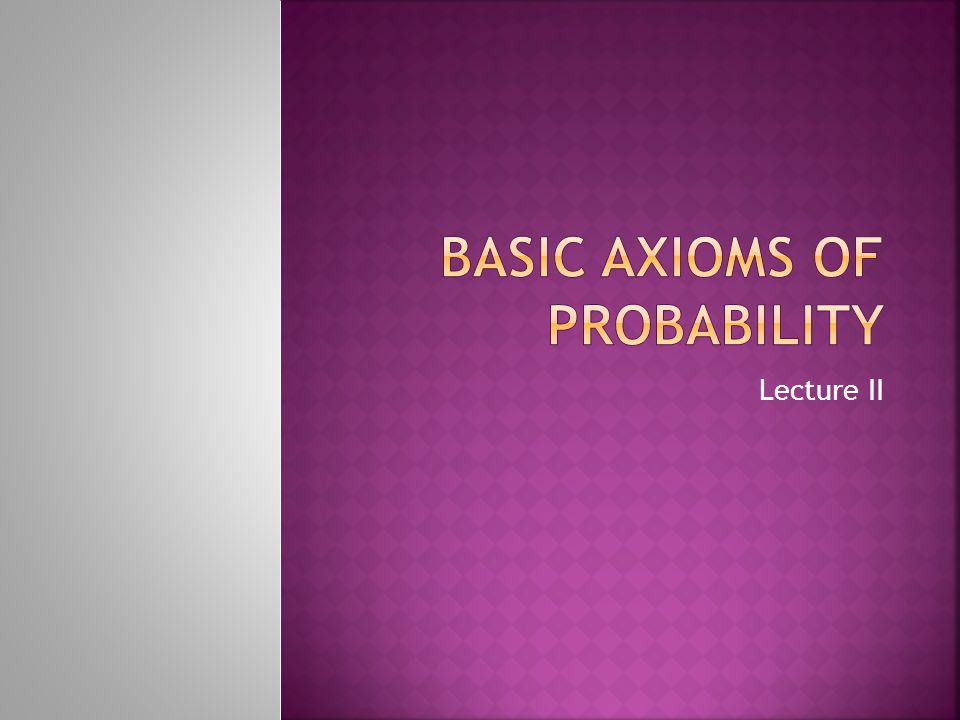 BASIC AXIOMS OF PROBABILITY

Lecture II